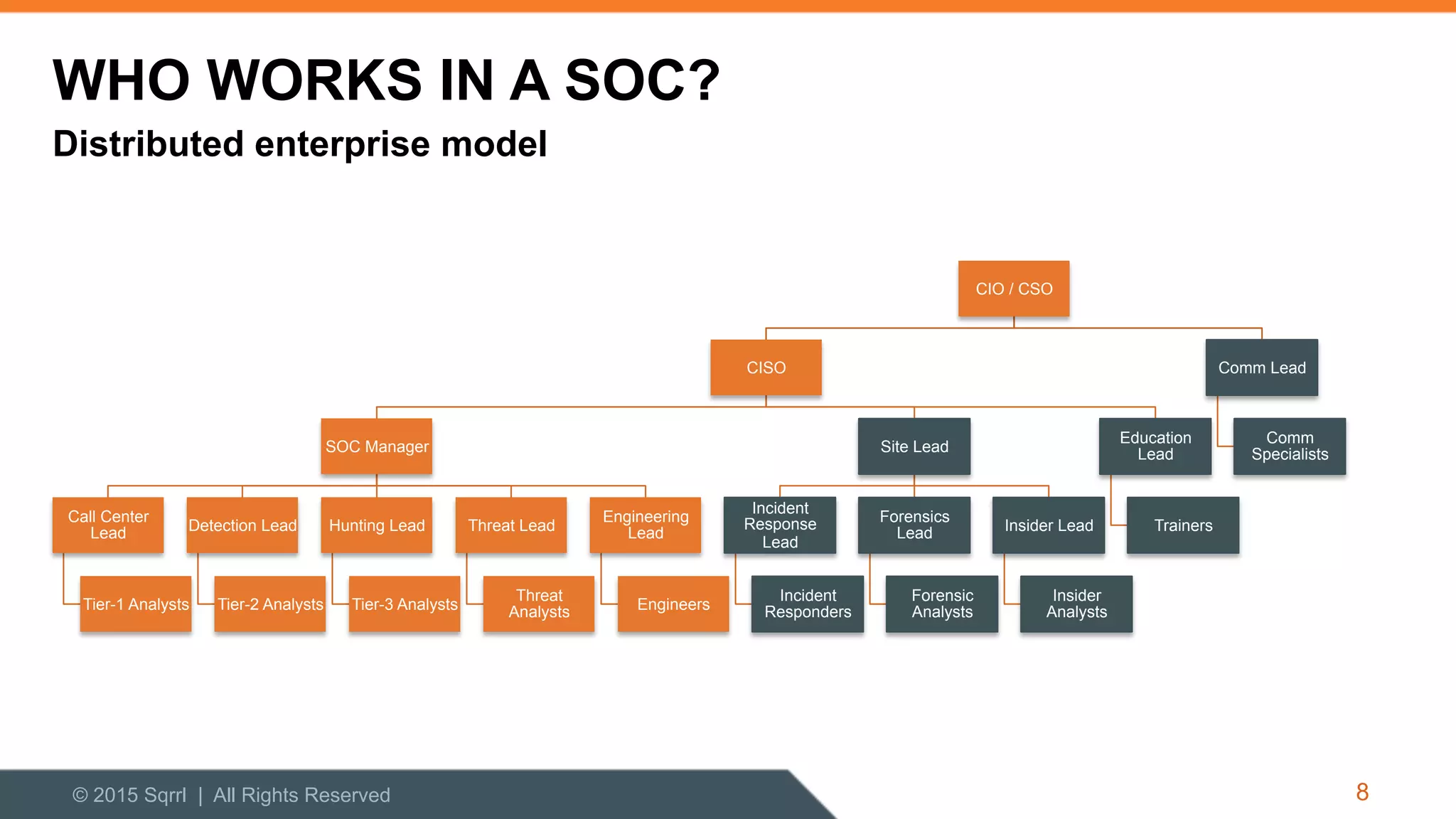 WHO WORKS IN A SOC?

Distributed enterprise model

CIO / CSO

CISO

Comm Lead

SOC Manager

Site Lead

Education Lead

Comm Specialists

Call Center Lead

Detection Lead

Hunting Lead

Threat Lead

Engineering Lead

Incident Response Lead

Forensics Lead

Insider Lead

Trainers

Tier-1 Analysts

Tier-2 Analysts

Tier-3 Analysts

Threat Analysts

Engineers

Incident Responders

Forensic Analysts

Insider Analysts

© 2015 Sqrrl | All Rights Reserved

8